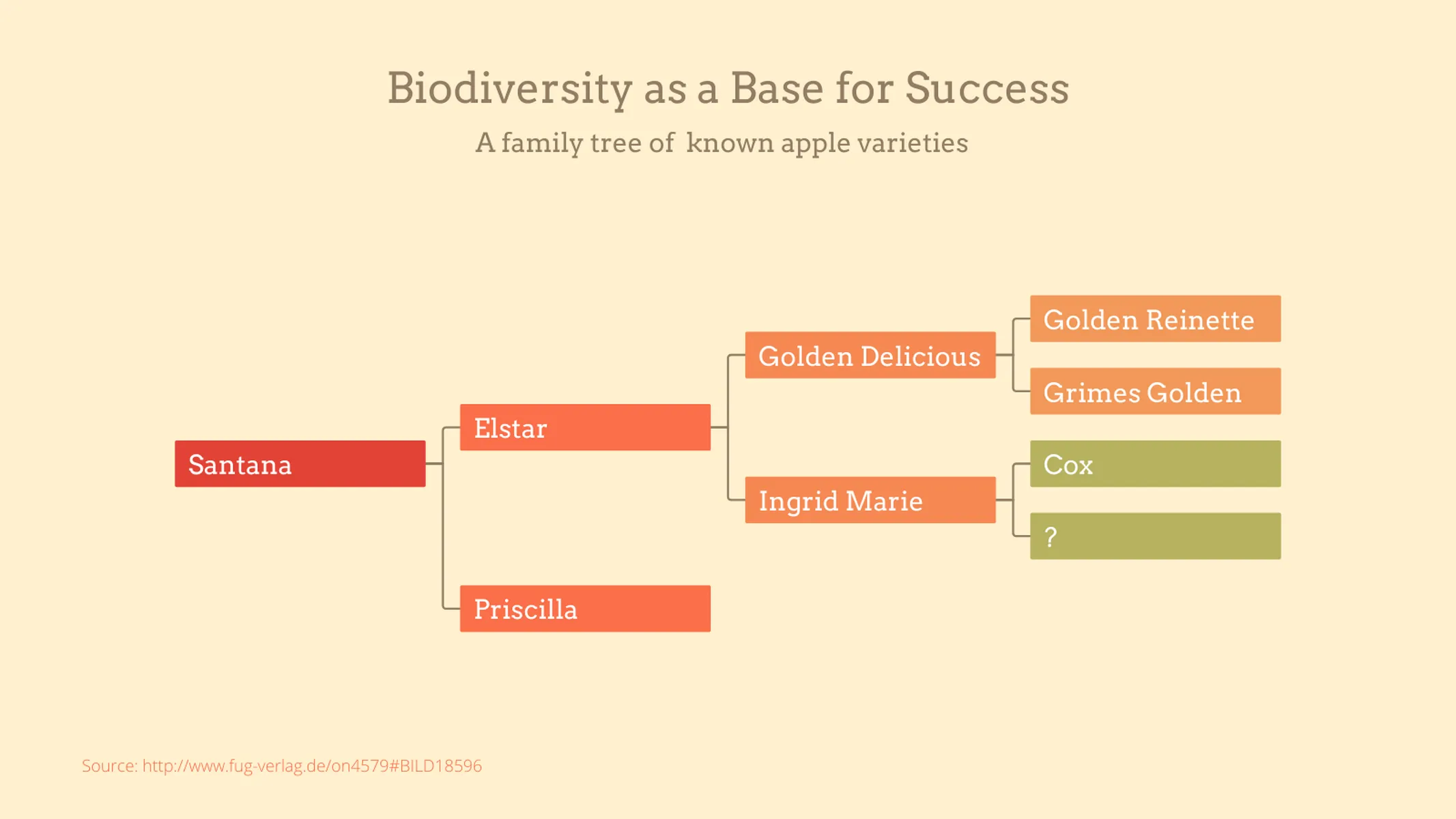 Biodiversity as a Base for Success

A family tree of known apple varieties

Santana

Elstar

Priscilla

Golden Delicious

Ingrid Marie

Golden Reinette

Grimes Golden

Cox

?

Source: http://www.fug-verlag.de/on4579#BILD18596